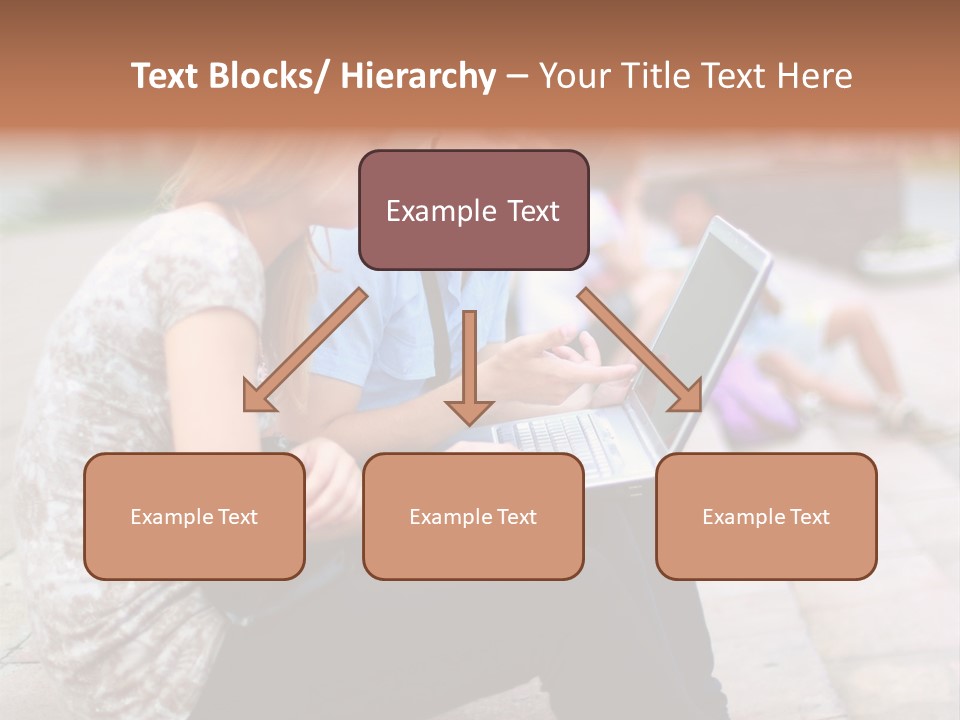 Text Blocks/ Hierarchy – Your Title Text Here

Example Text

Example Text

Example Text

Example Text